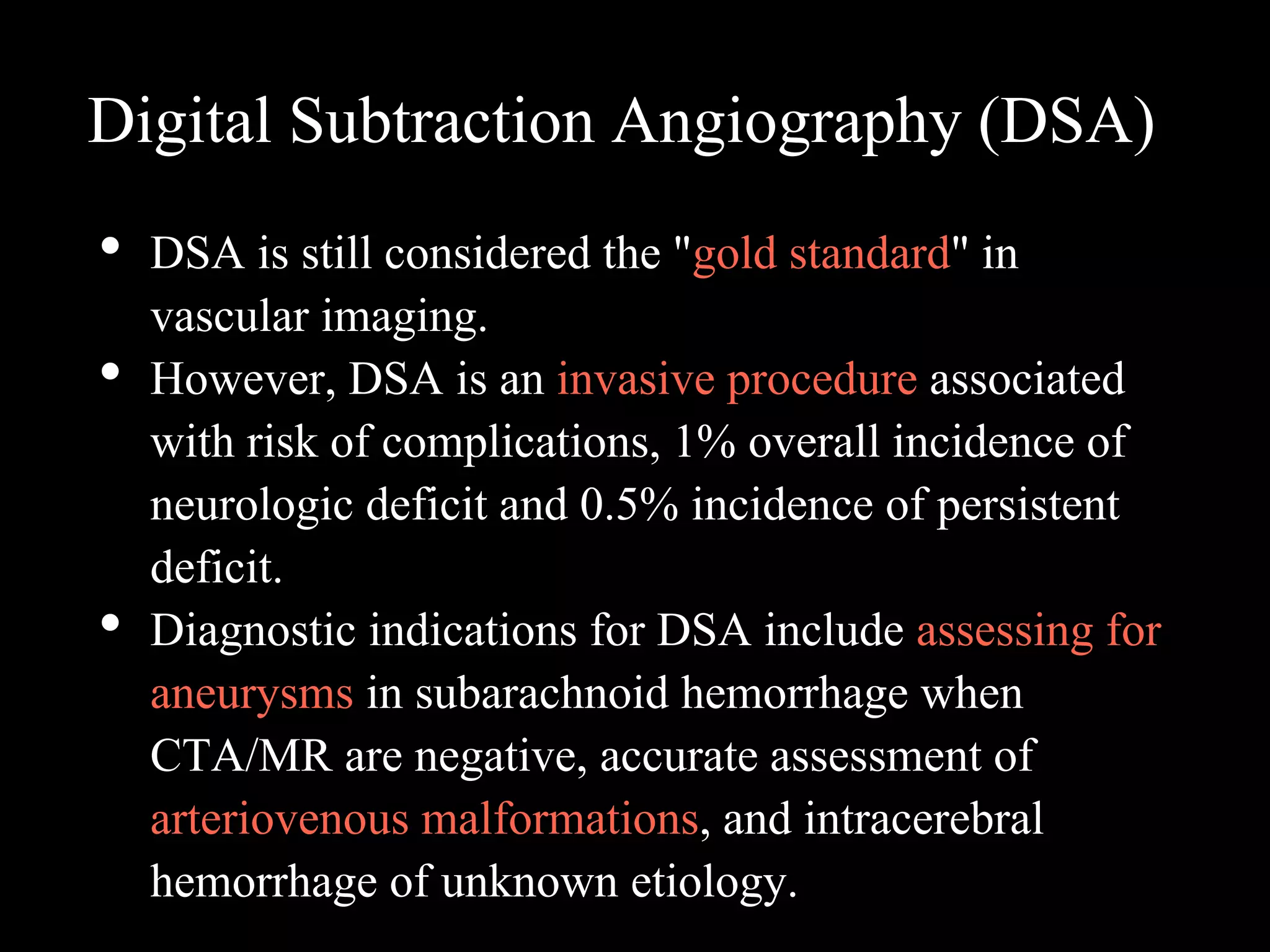 Digital Subtraction Angiography (DSA)

• DSA is still considered the "gold standard" in vascular imaging.
• However, DSA is an invasive procedure associated with risk of complications, 1% overall incidence of neurologic deficit and 0.5% incidence of persistent deficit.
• Diagnostic indications for DSA include assessing for aneurysms in subarachnoid hemorrhage when CTA/MR are negative, accurate assessment of arteriovenous malformations, and intracerebral hemorrhage of unknown etiology.